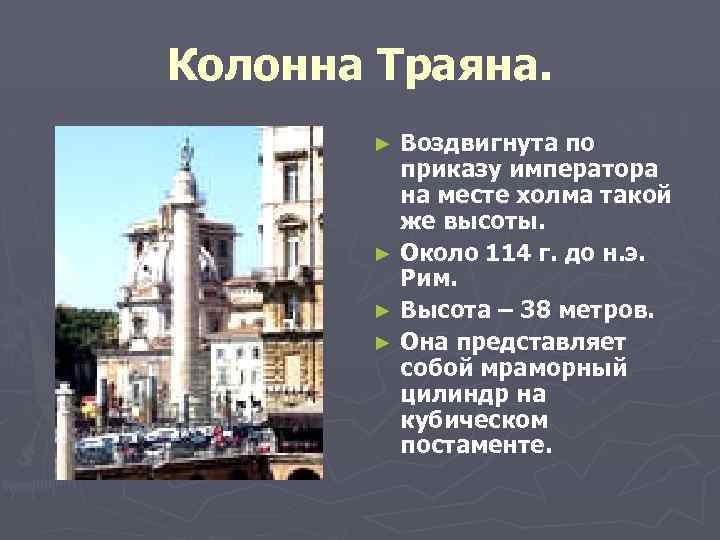 Колонна Траяна.

► Воздвигнута по приказу императора на месте холма такой же высоты.

► Около 114 г. до н.э. Рим.

► Высота – 38 метров.

► Она представляет собой мраморный цилиндр на кубическом постаменте.